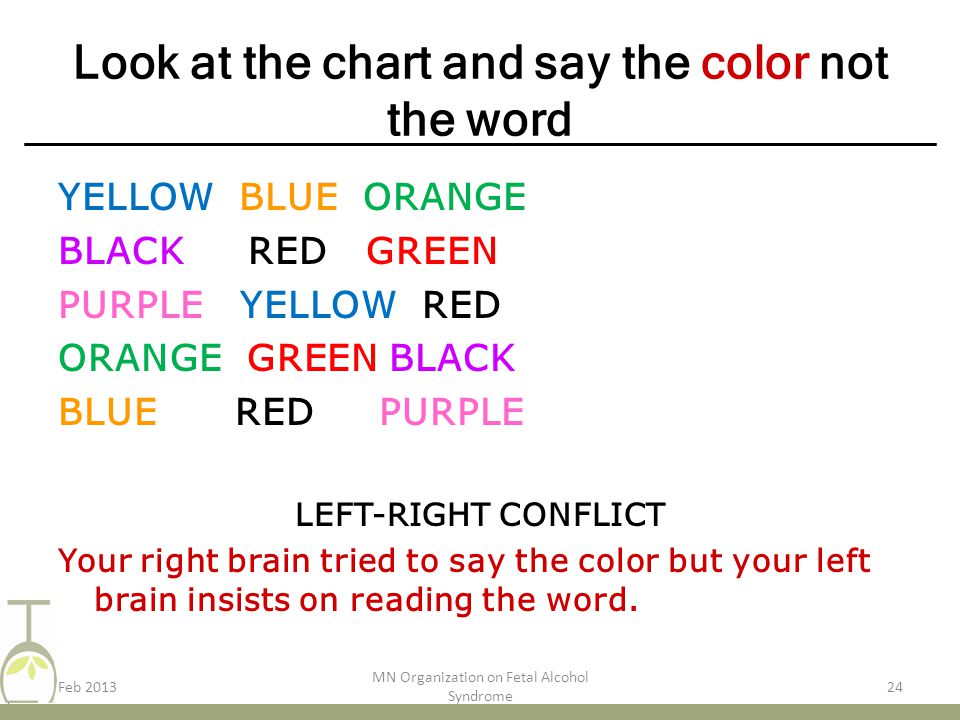 Look at the chart and say the color not the word

YELLOW BLUE ORANGE
BLACK RED GREEN
PURPLE YELLOW RED
ORANGE GREEN BLACK
BLUE RED PURPLE

LEFT-RIGHT CONFLICT

Your right brain tried to say the color but your left brain insists on reading the word.

Feb 2013

MN Organization on Fetal Alcohol Syndrome

24